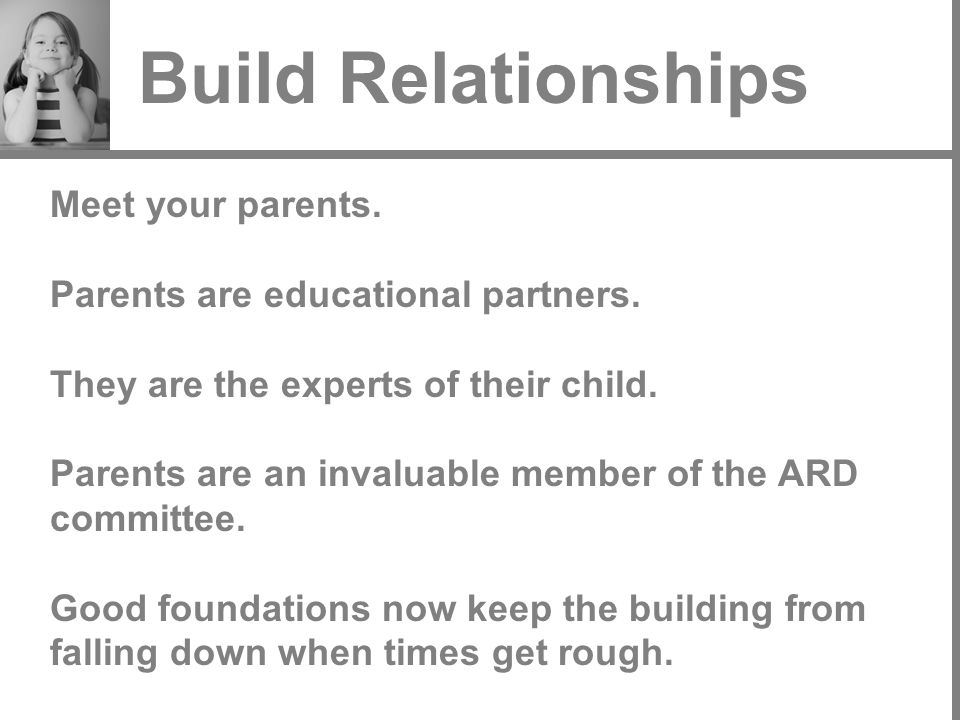 Build Relationships

Meet your parents.

Parents are educational partners.

They are the experts of their child.

Parents are an invaluable member of the ARD committee.

Good foundations now keep the building from falling down when times get rough.